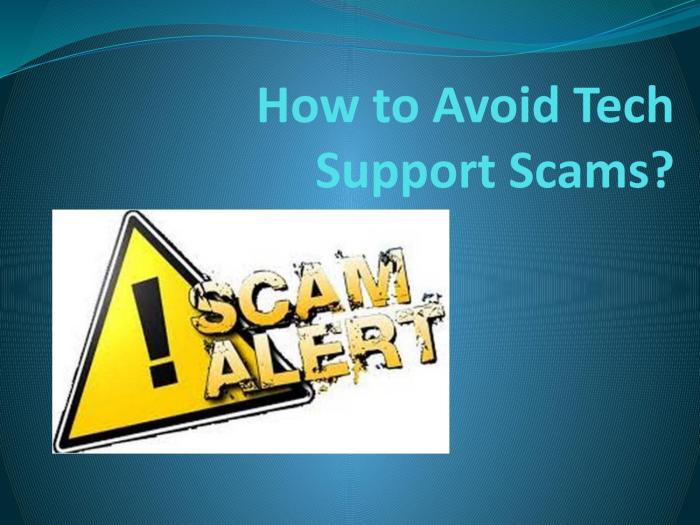 How to Avoid Tech Support Scams?

!
SCAM
ALERT